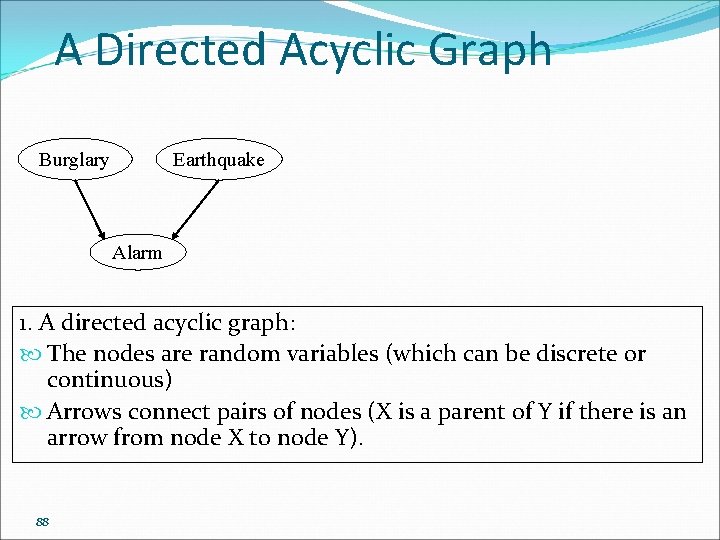 A Directed Acyclic Graph

Burglary

Earthquake

Alarm

1. A directed acyclic graph:

The nodes are random variables (which can be discrete or continuous)

Arrows connect pairs of nodes (X is a parent of Y if there is an arrow from node X to node Y).

88